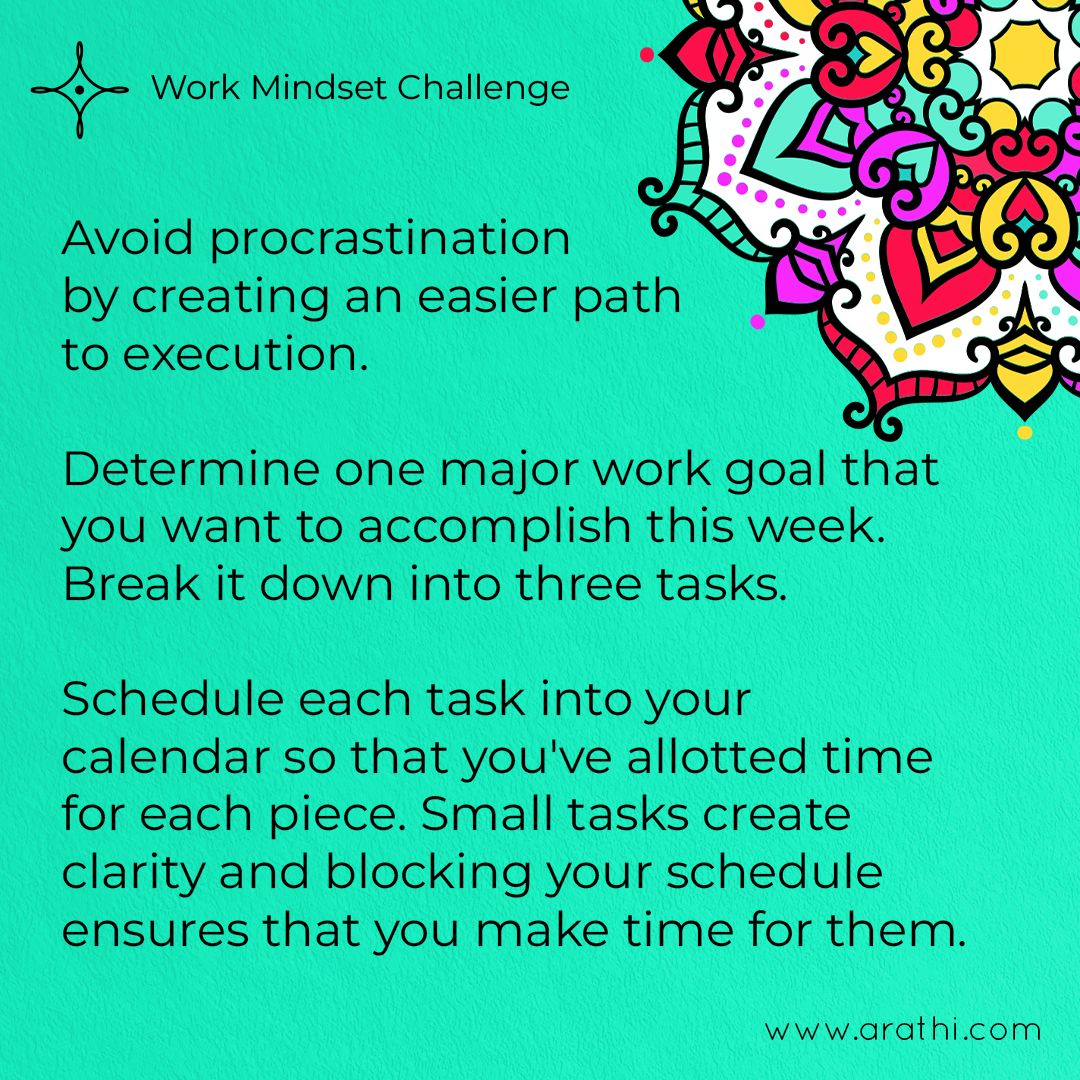 Work Mindset Challenge

Avoid procrastination by creating an easier path to execution.

Determine one major work goal that you want to accomplish this week. Break it down into three tasks.

Schedule each task into your calendar so that you've allotted time for each piece. Small tasks create clarity and blocking your schedule ensures that you make time for them.

www.arathi.com